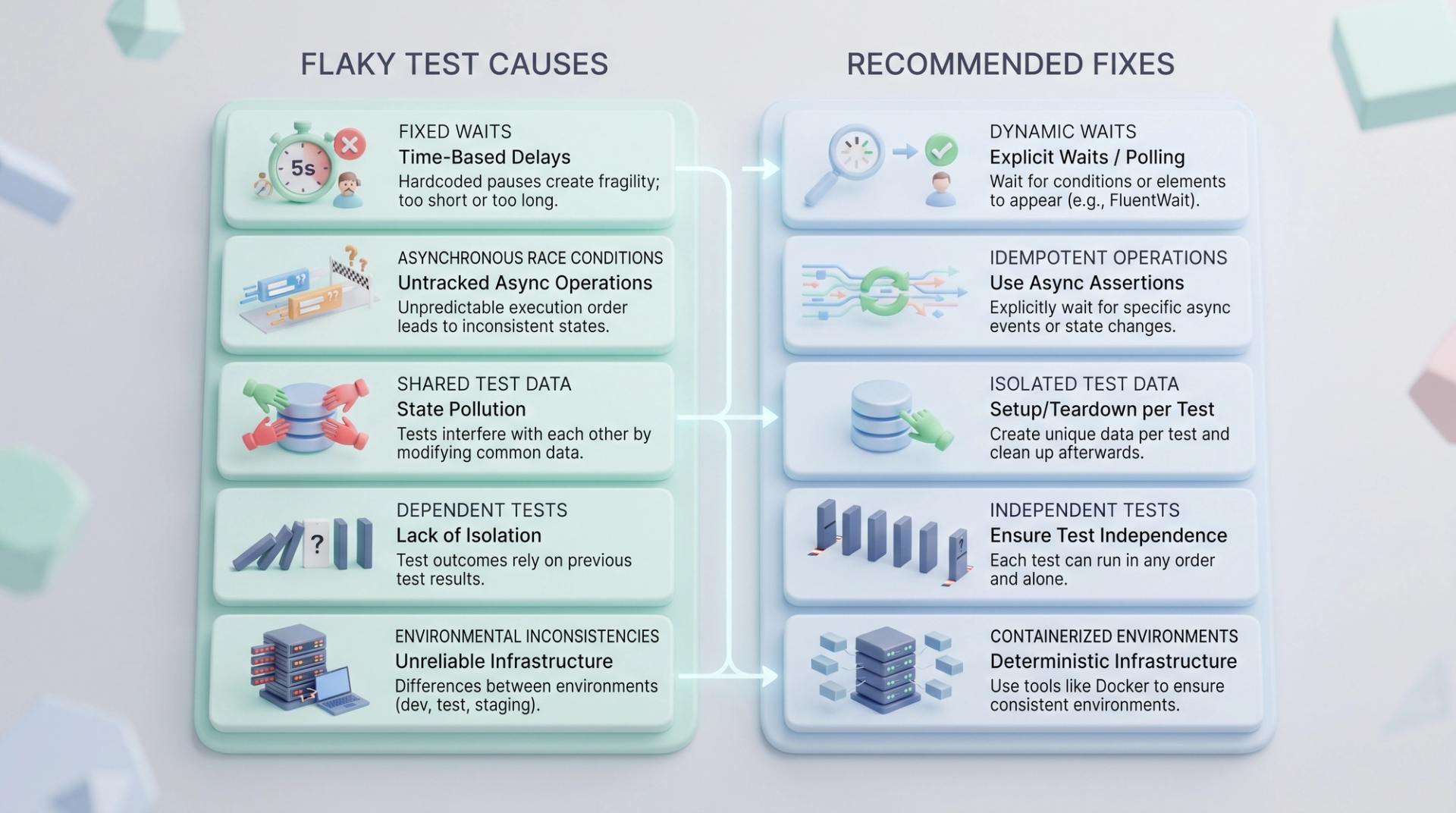 FLAKY TEST CAUSES

5s

FIXED WAITS
Time-Based Delays
Hardcoded pauses create fragility; too short or too long.

ASYNCHRONOUS RACE CONDITIONS
Untracked Async Operations
Unpredictable execution order leads to inconsistent states.

SHARED TEST DATA
State Pollution
Tests interfere with each other by modifying common data.

?

DEPENDENT TESTS
Lack of Isolation
Test outcomes rely on previous test results.

ENVIRONMENTAL INCONSISTENCIES
Unreliable Infrastructure
Differences between environments (dev, test, staging).

RECOMMENDED FIXES

DYNAMIC WAITS
Explicit Waits / Polling
Wait for conditions or elements to appear (e.g., FluentWait).

IDEMPOTENT OPERATIONS
Use Async Assertions
Explicitly wait for specific async events or state changes.

ISOLATED TEST DATA
Setup/Teardown per Test
Create unique data per test and clean up afterwards.

INDEPENDENT TESTS
Ensure Test Independence
Each test can run in any order and alone.

CONTAINERIZED ENVIRONMENTS
Deterministic Infrastructure
Use tools like Docker to ensure consistent environments.